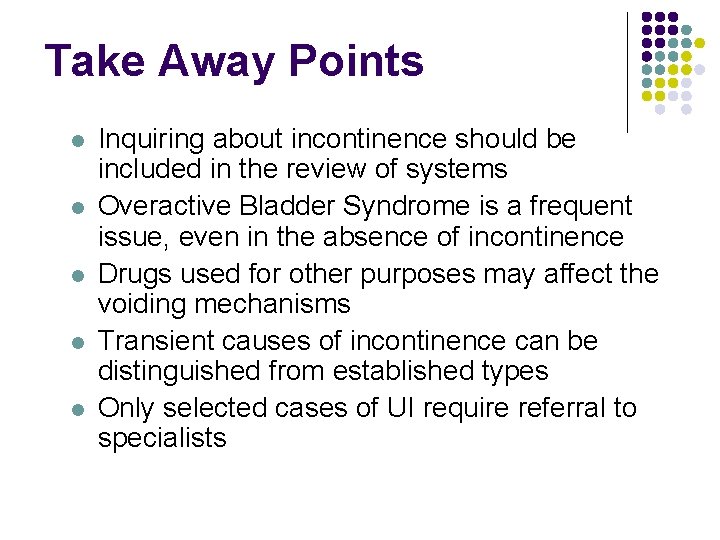 Take Away Points

- Inquiring about incontinence should be included in the review of systems
- Overactive Bladder Syndrome is a frequent issue, even in the absence of incontinence
- Drugs used for other purposes may affect the voiding mechanisms
- Transient causes of incontinence can be distinguished from established types
- Only selected cases of UI require referral to specialists